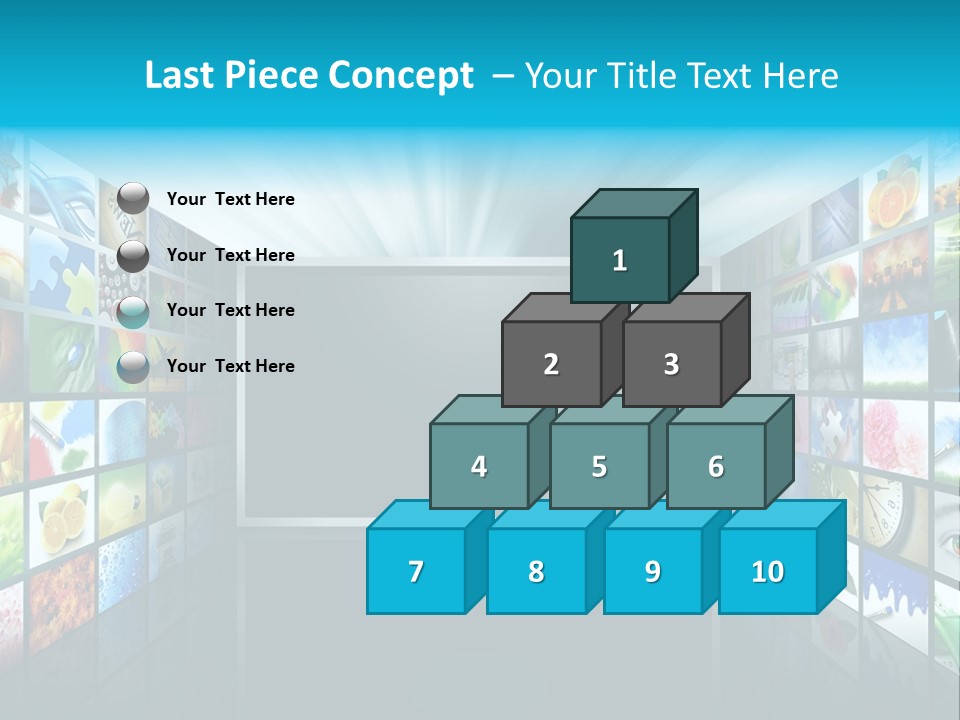 Last Piece Concept – Your Title Text Here

Your Text Here
Your Text Here
Your Text Here
Your Text Here

1
2
3
4
5
6
7
8
9
10